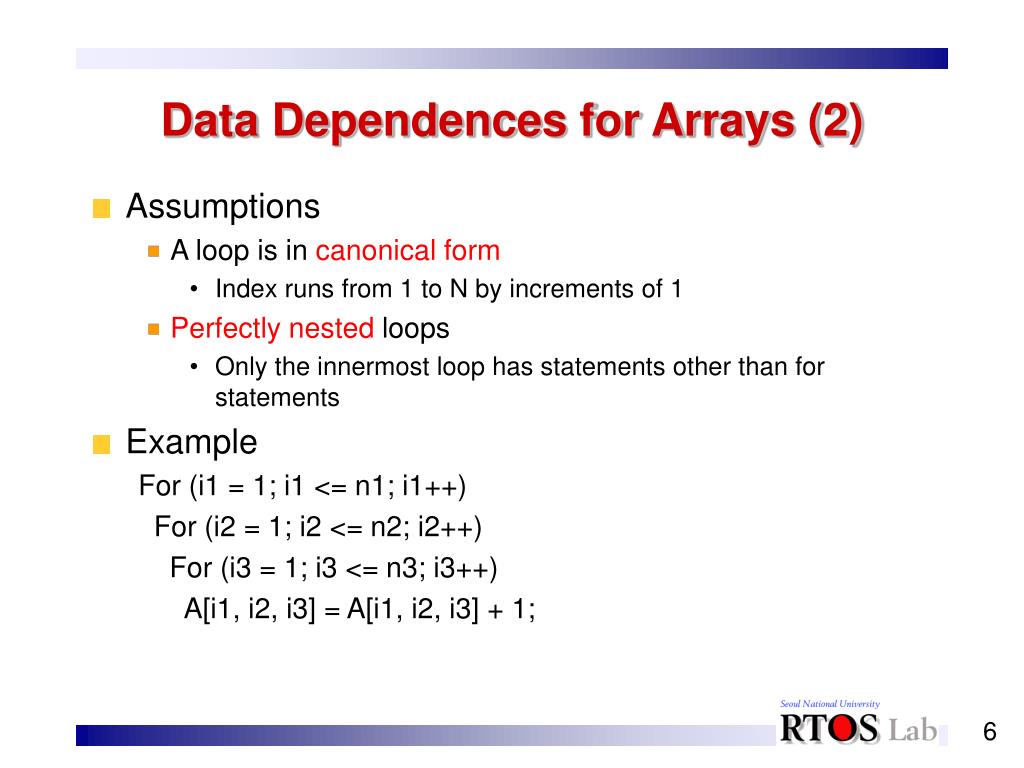 Data Dependences for Arrays (2)

Assumptions

A loop is in canonical form

• Index runs from 1 to N by increments of 1

Perfectly nested loops

• Only the innermost loop has statements other than for statements

Example

For (i1 = 1; i1 <= n1; i1++)
For (i2 = 1; i2 <= n2; i2++)
For (i3 = 1; i3 <= n3; i3++)
A[i1, i2, i3] = A[i1, i2, i3] + 1;

Seoul National University
RTOS Lab

6